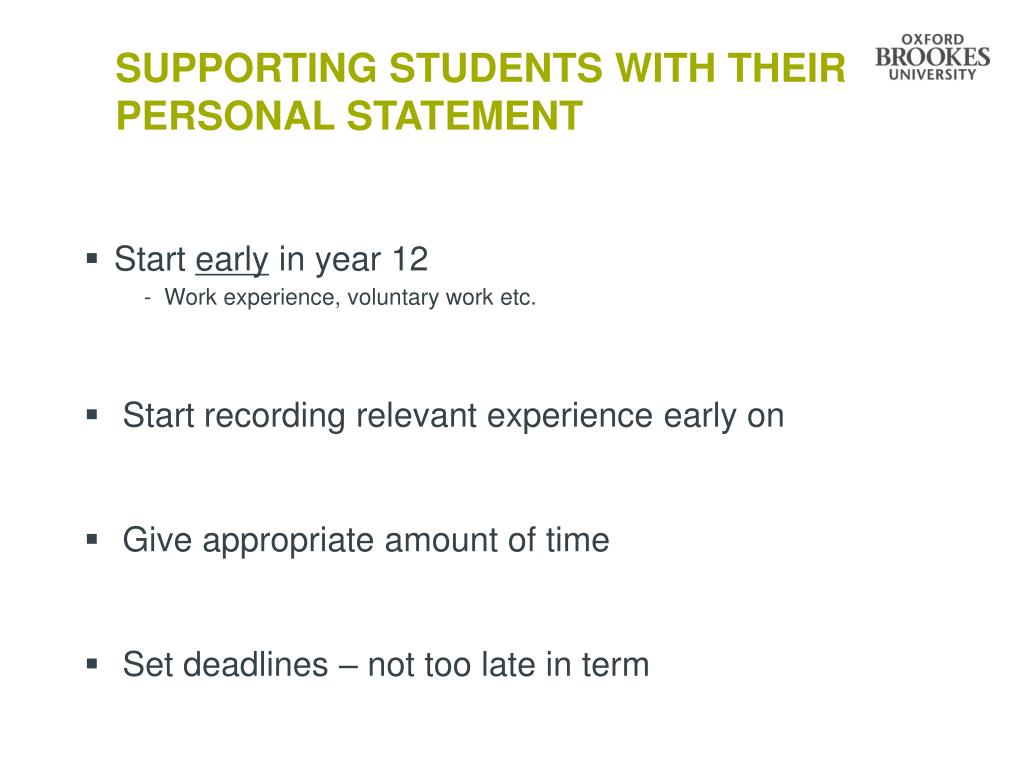 SUPPORTING STUDENTS WITH THEIR PERSONAL STATEMENT

OXFORD BROOKES UNIVERSITY

▪ Start early in year 12
- Work experience, voluntary work etc.

▪ Start recording relevant experience early on

▪ Give appropriate amount of time

▪ Set deadlines – not too late in term